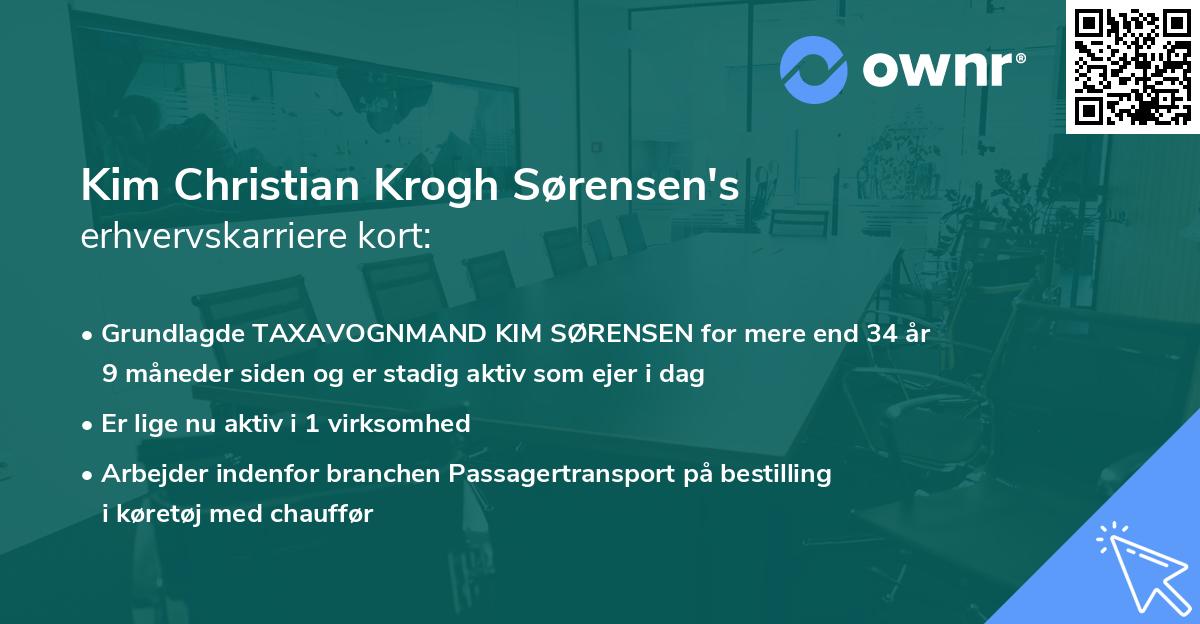 ownr®

Kim Christian Krogh Sørensen's
erhvervskarriere kort:

• Grundlagde TAXAVOGNMAND KIM SØRENSEN for mere end 34 år 9 måneder siden og er stadig aktiv som ejer i dag

• Er lige nu aktiv i 1 virksomhed

• Arbejder indenfor branchen Passagertransport på bestilling i køretøj med chauffør